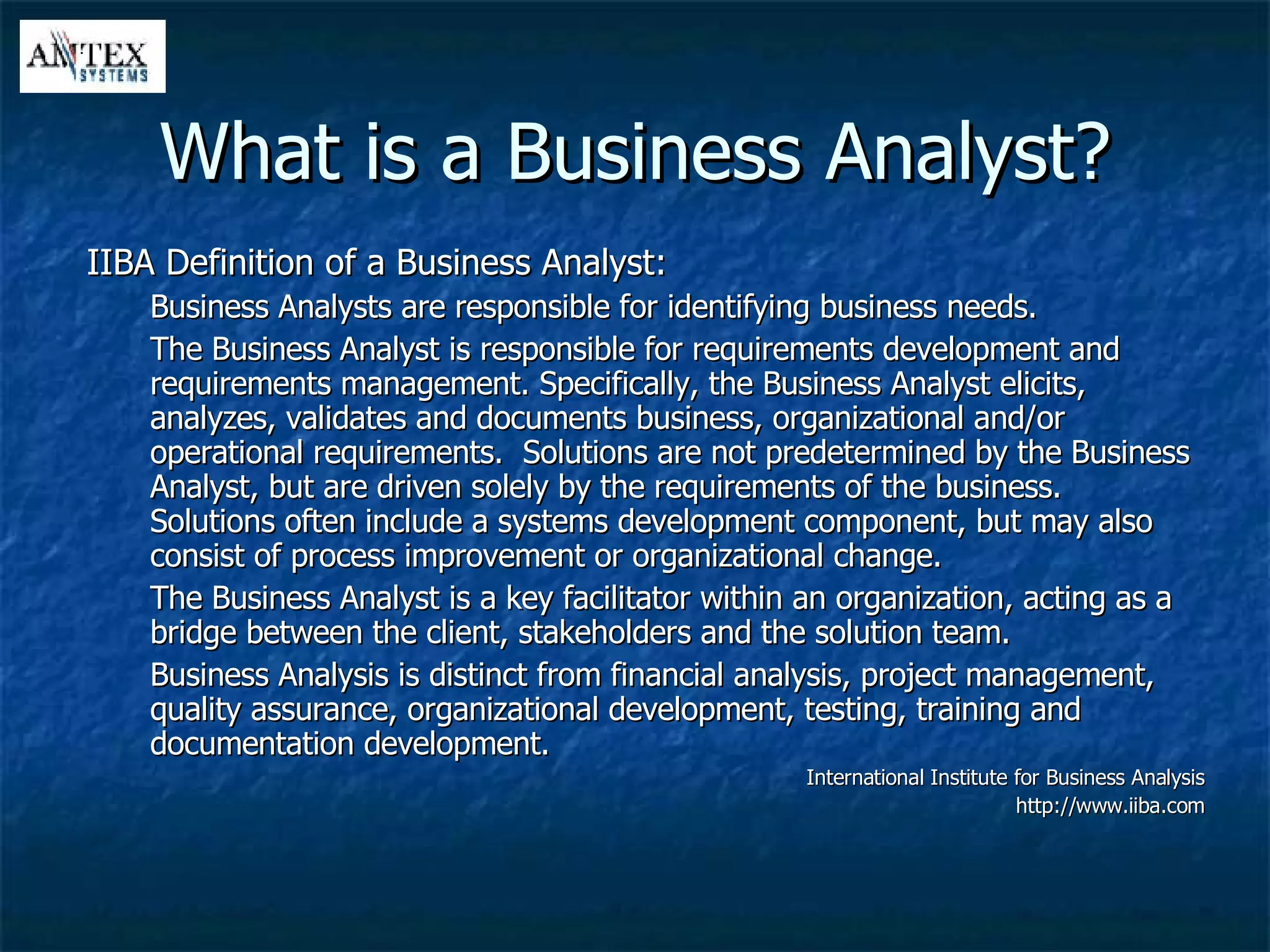 ANTEX SYSTEMS

What is a Business Analyst?

IIBA Definition of a Business Analyst:

Business Analysts are responsible for identifying business needs.

The Business Analyst is responsible for requirements development and requirements management. Specifically, the Business Analyst elicits, analyzes, validates and documents business, organizational and/or operational requirements. Solutions are not predetermined by the Business Analyst, but are driven solely by the requirements of the business. Solutions often include a systems development component, but may also consist of process improvement or organizational change.

The Business Analyst is a key facilitator within an organization, acting as a bridge between the client, stakeholders and the solution team.

Business Analysis is distinct from financial analysis, project management, quality assurance, organizational development, testing, training and documentation development.

International Institute for Business Analysis
http://www.iiba.com